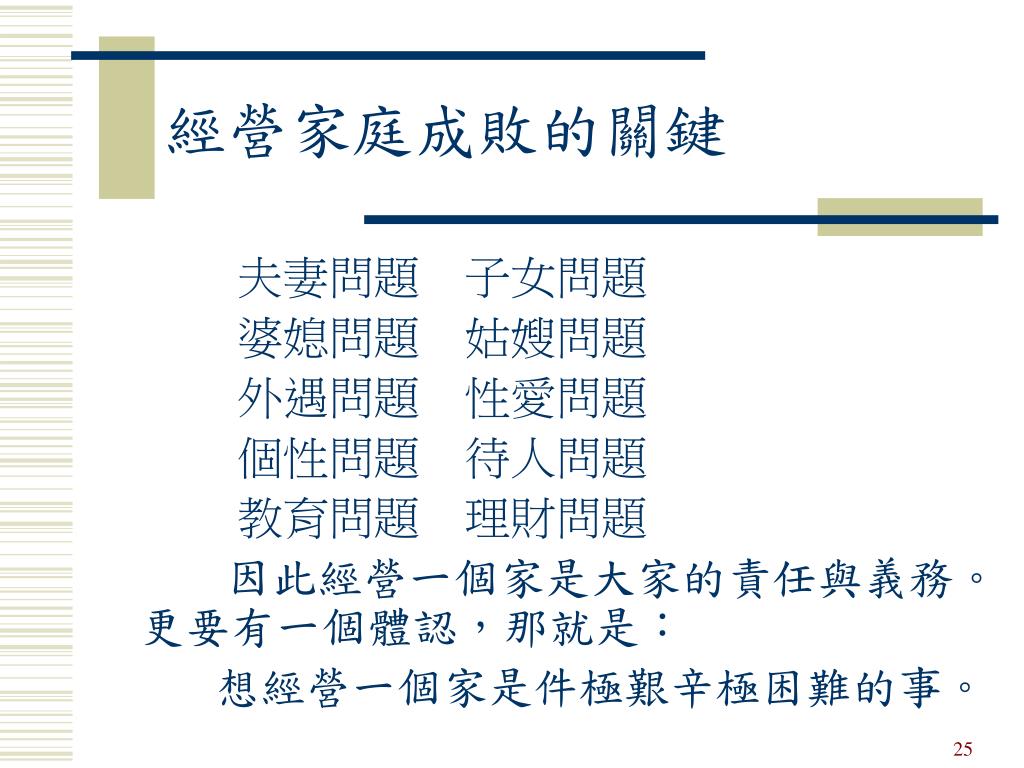 經營家庭成敗的關鍵

夫妻問題　子女問題
婆媳問題　姑嫂問題
外遇問題　性愛問題
個性問題　待人問題
教育問題　理財問題

因此經營一個家是大家的責任與義務。更要有一個體認，那就是：

想經營一個家是件極艱辛極困難的事。

25